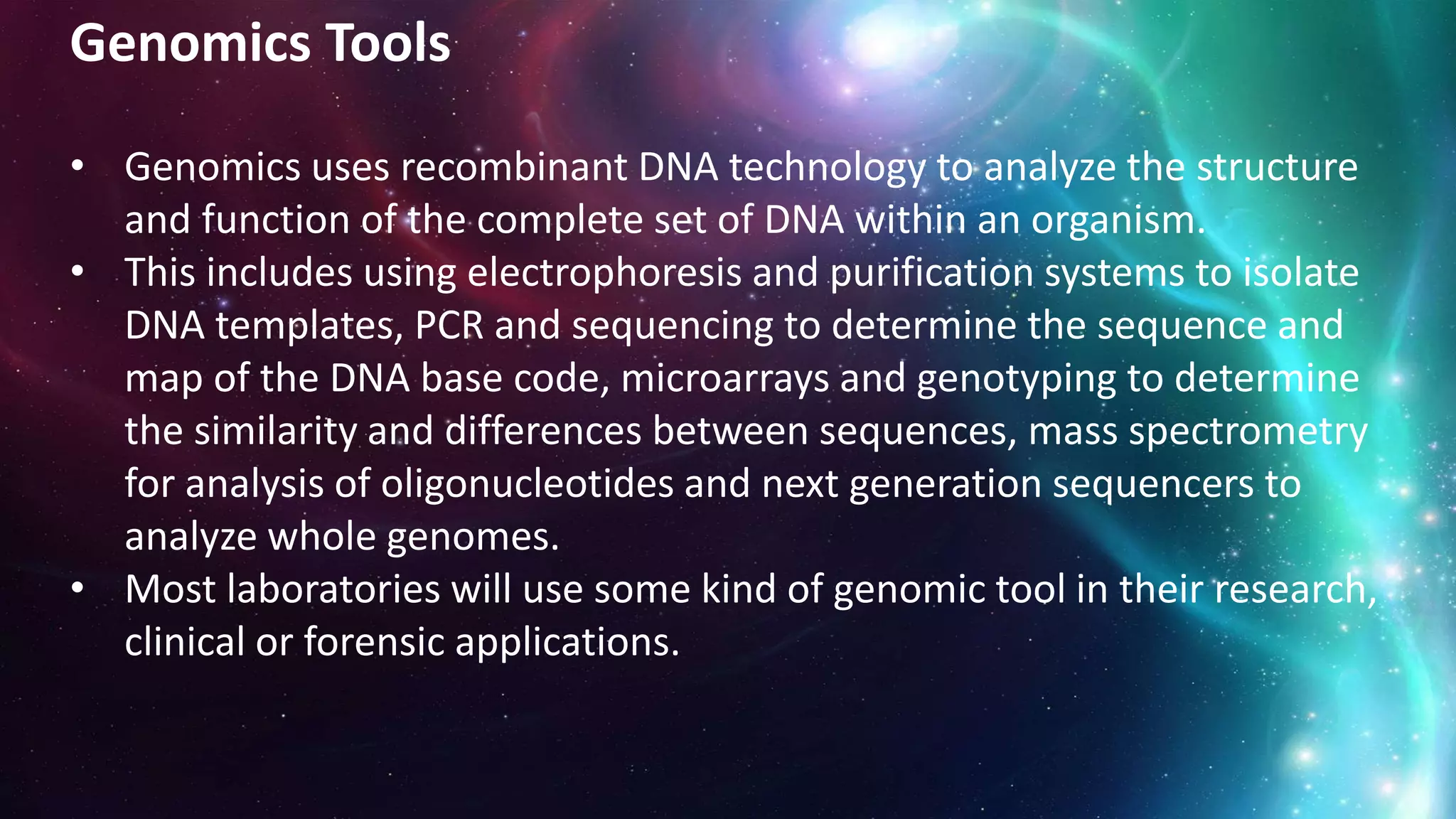 Genomics Tools

• Genomics uses recombinant DNA technology to analyze the structure and function of the complete set of DNA within an organism.
• This includes using electrophoresis and purification systems to isolate DNA templates, PCR and sequencing to determine the sequence and map of the DNA base code, microarrays and genotyping to determine the similarity and differences between sequences, mass spectrometry for analysis of oligonucleotides and next generation sequencers to analyze whole genomes.
• Most laboratories will use some kind of genomic tool in their research, clinical or forensic applications.